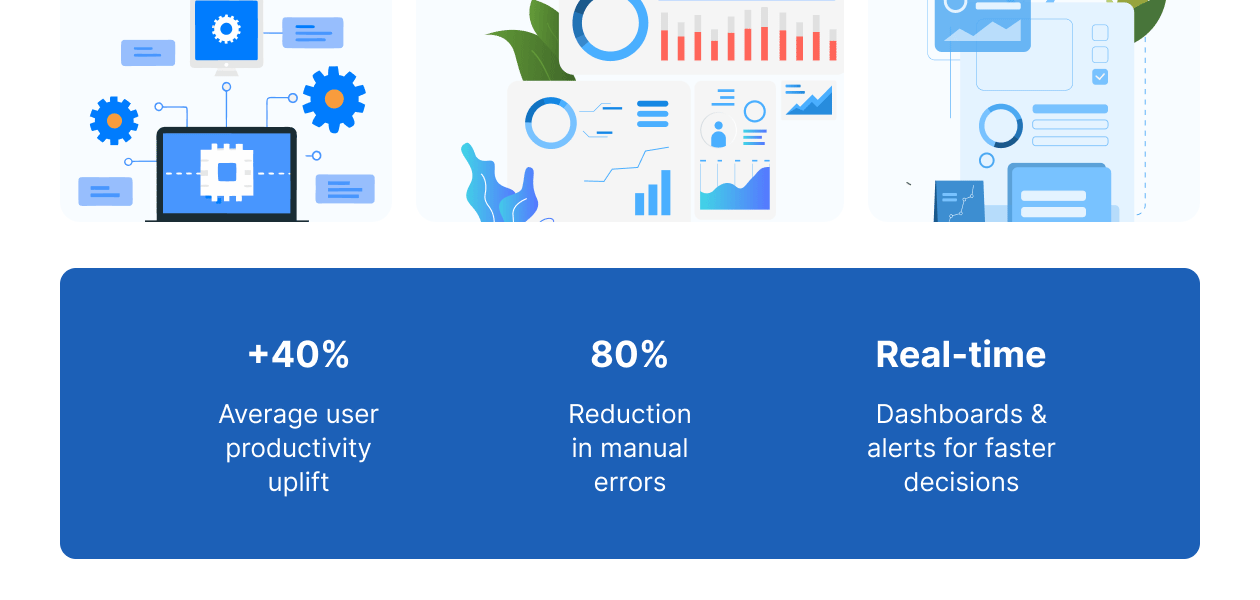 +40%

Average user productivity uplift

80%

Reduction in manual errors

Real-time

Dashboards & alerts for faster decisions